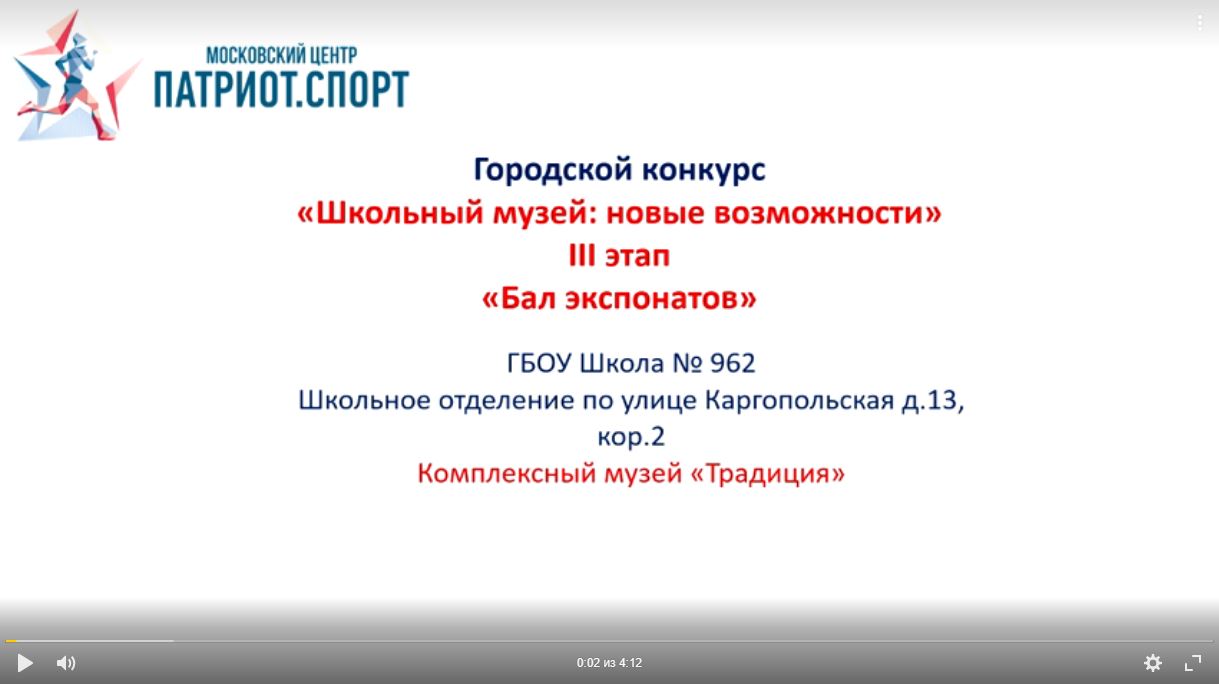 МОСКОВСКИЙ ЦЕНТР
ПАТРИОТ.СПОРТ

Городской конкурс
«Школьный музей: новые возможности»
III этап
«Бал экспонатов»

ГБОУ Школа № 962
Школьное отделение по улице Каргопольская д.13, кор.2
Комплексный музей «Традиция»

0:02 из 4:12